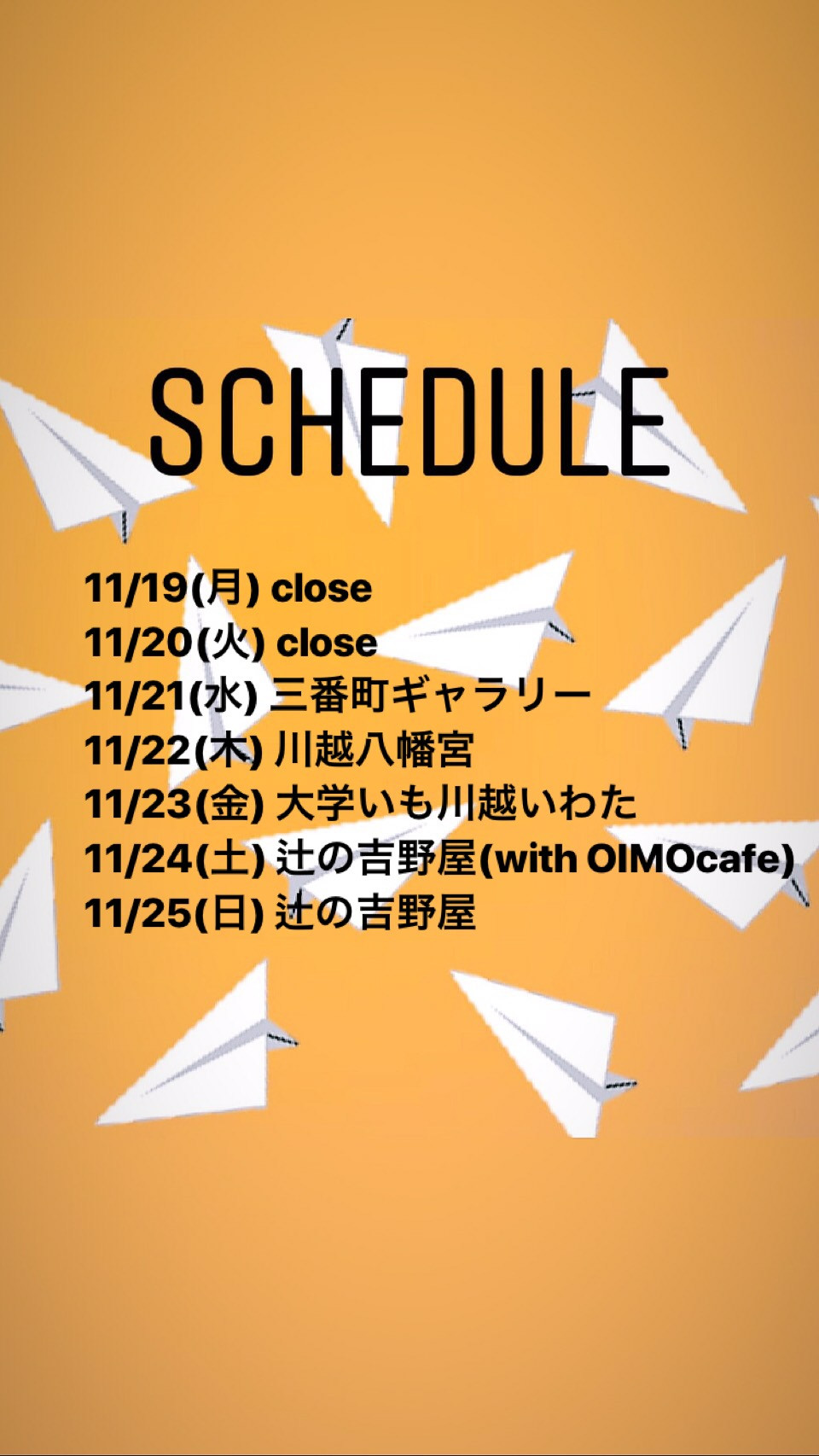 SCHEDULE

11/19(月) close
11/20(火) close
11/21(水) 三番町ギャラリー
11/22(木) 川越八幡宮
11/23(金) 大学いも川越いわた
11/24(土) 辻の吉野屋(with OIMOcafe)
11/25(日) 辻の吉野屋